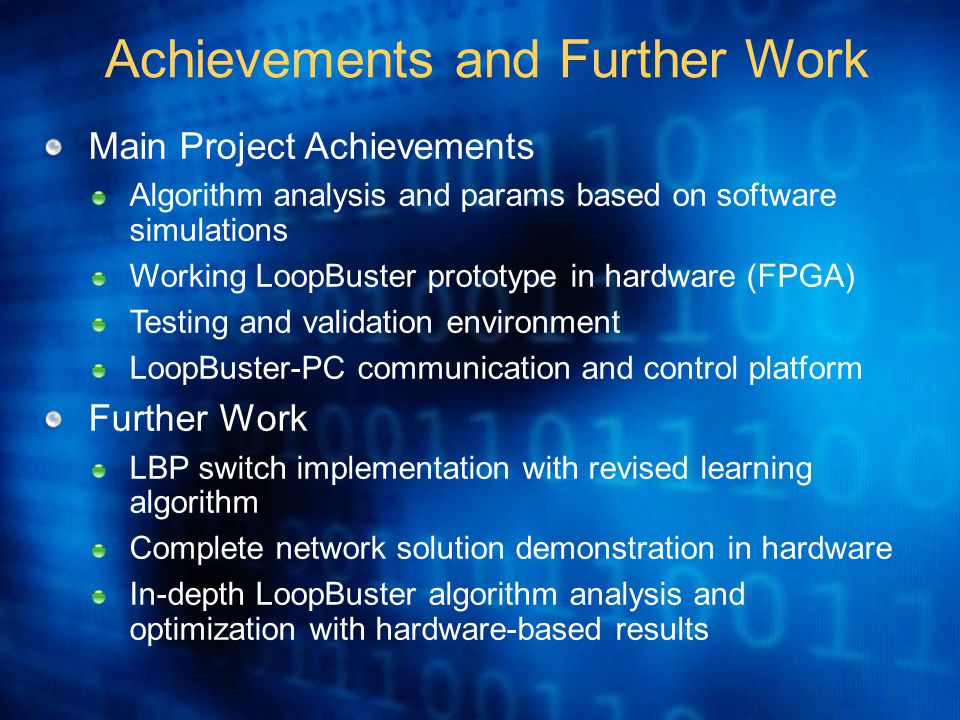 Achievements and Further Work

Main Project Achievements

Algorithm analysis and params based on software simulations

Working LoopBuster prototype in hardware (FPGA)

Testing and validation environment

LoopBuster-PC communication and control platform

Further Work

LBP switch implementation with revised learning algorithm

Complete network solution demonstration in hardware

In-depth LoopBuster algorithm analysis and optimization with hardware-based results